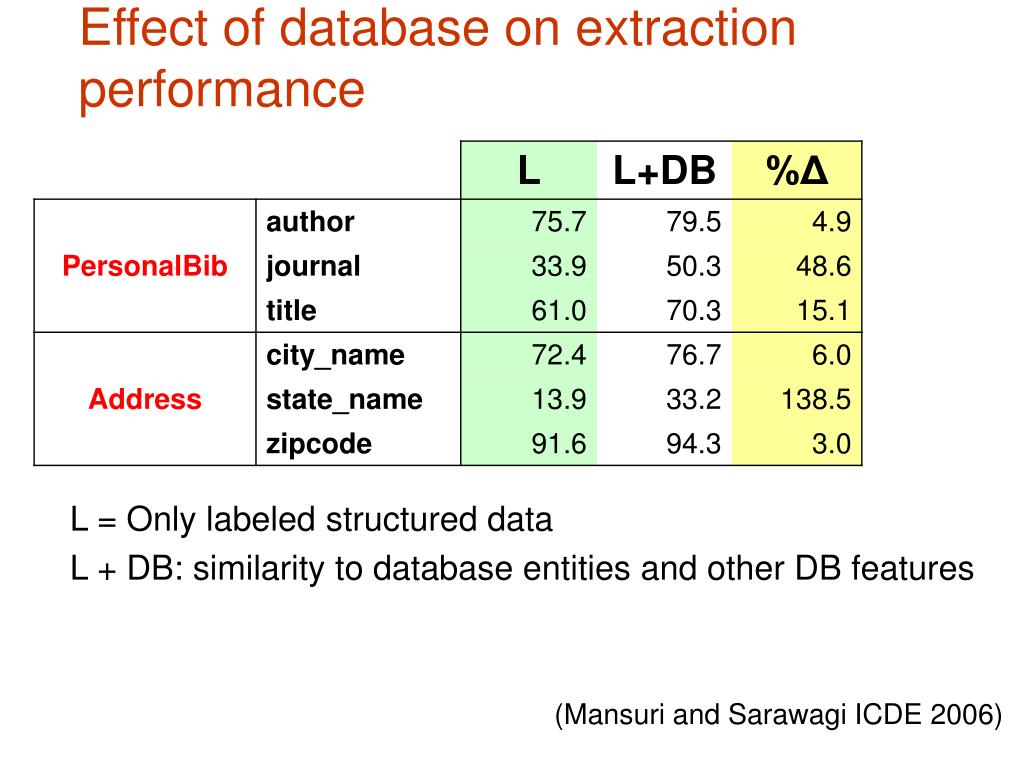 Effect of database on extraction performance

| | | L | L+DB | %Δ |
|---|---|---|---|---|
| PersonalBib | author | 75.7 | 79.5 | 4.9 |
| | journal | 33.9 | 50.3 | 48.6 |
| | title | 61.0 | 70.3 | 15.1 |
| Address | city_name | 72.4 | 76.7 | 6.0 |
| | state_name | 13.9 | 33.2 | 138.5 |
| | zipcode | 91.6 | 94.3 | 3.0 |

L = Only labeled structured data

L + DB: similarity to database entities and other DB features

(Mansuri and Sarawagi ICDE 2006)